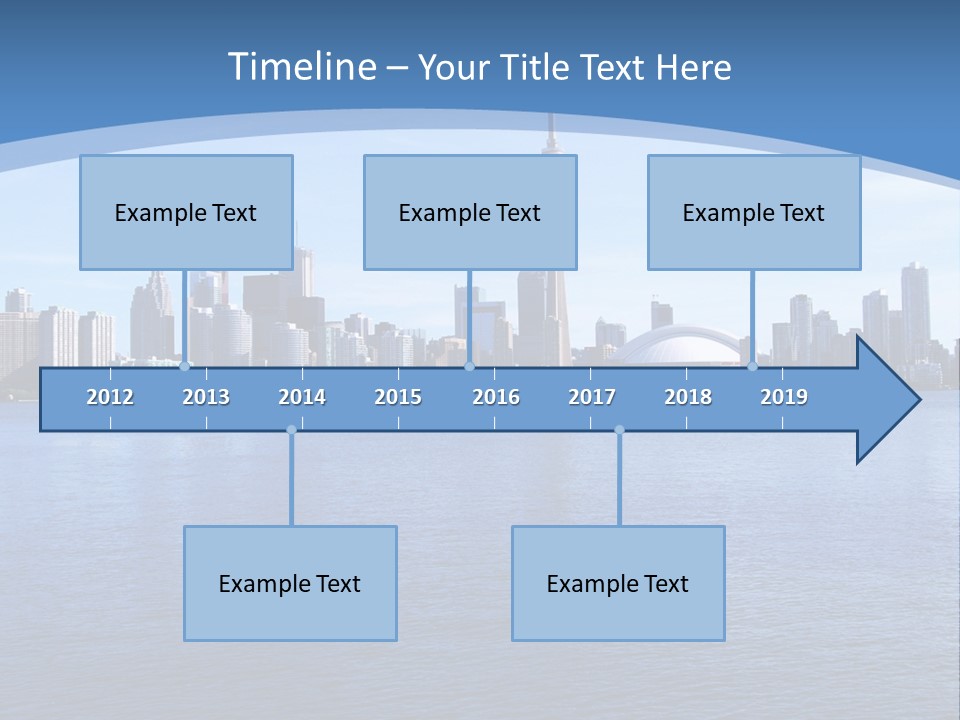 Timeline – Your Title Text Here

Example Text

Example Text

Example Text

2012 2013 2014 2015 2016 2017 2018 2019

Example Text

Example Text